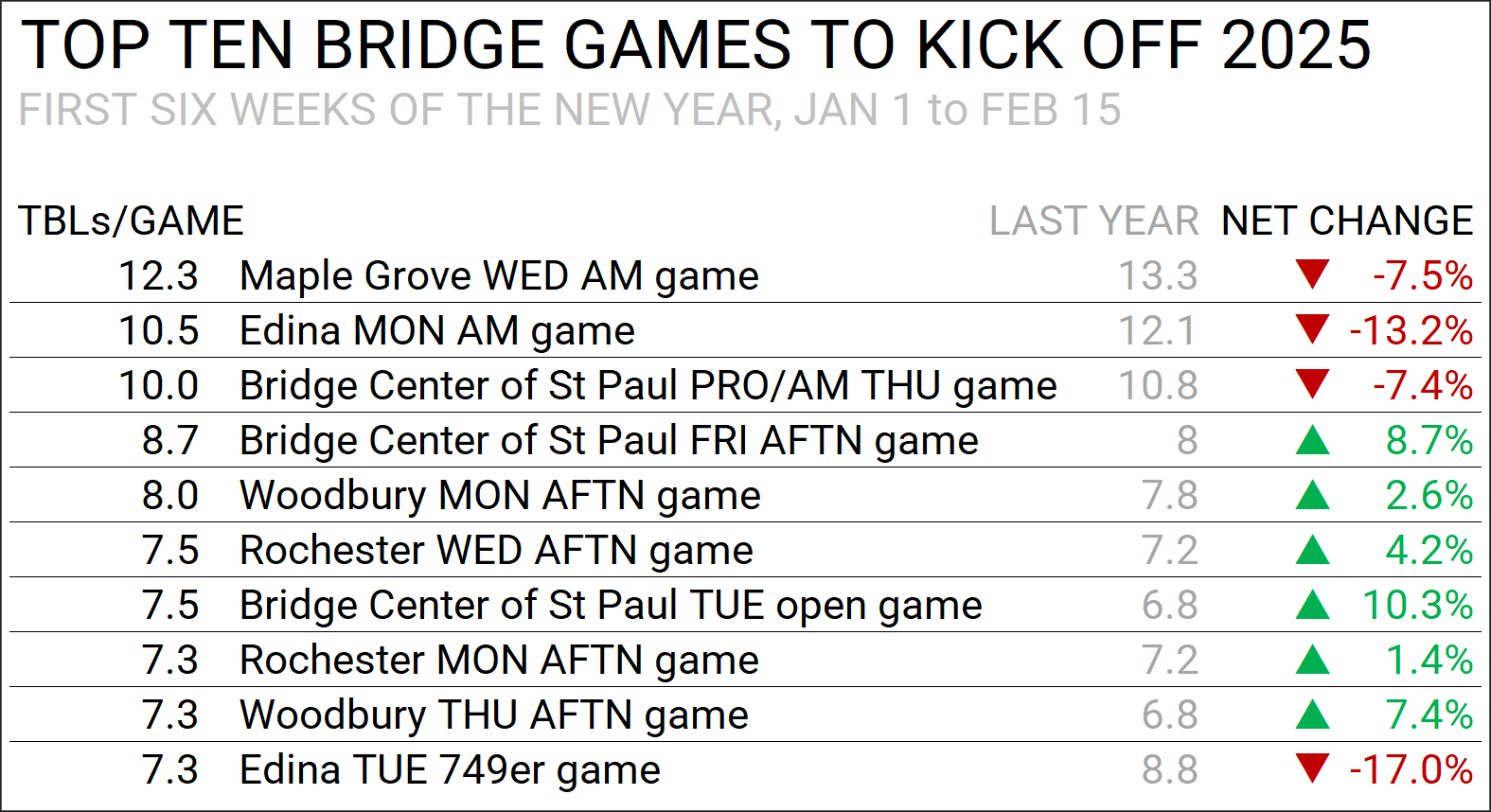 TOP TEN BRIDGE GAMES TO KICK OFF 2025
FIRST SIX WEEKS OF THE NEW YEAR, JAN 1 to FEB 15

| TBLs/GAME | | LAST YEAR | NET CHANGE |
|---|---|---|---|
| 12.3 | Maple Grove WED AM game | 13.3 | ▼ -7.5% |
| 10.5 | Edina MON AM game | 12.1 | ▼ -13.2% |
| 10.0 | Bridge Center of St Paul PRO/AM THU game | 10.8 | ▼ -7.4% |
| 8.7 | Bridge Center of St Paul FRI AFTN game | 8 | ▲ 8.7% |
| 8.0 | Woodbury MON AFTN game | 7.8 | ▲ 2.6% |
| 7.5 | Rochester WED AFTN game | 7.2 | ▲ 4.2% |
| 7.5 | Bridge Center of St Paul TUE open game | 6.8 | ▲ 10.3% |
| 7.3 | Rochester MON AFTN game | 7.2 | ▲ 1.4% |
| 7.3 | Woodbury THU AFTN game | 6.8 | ▲ 7.4% |
| 7.3 | Edina TUE 749er game | 8.8 | ▼ -17.0% |